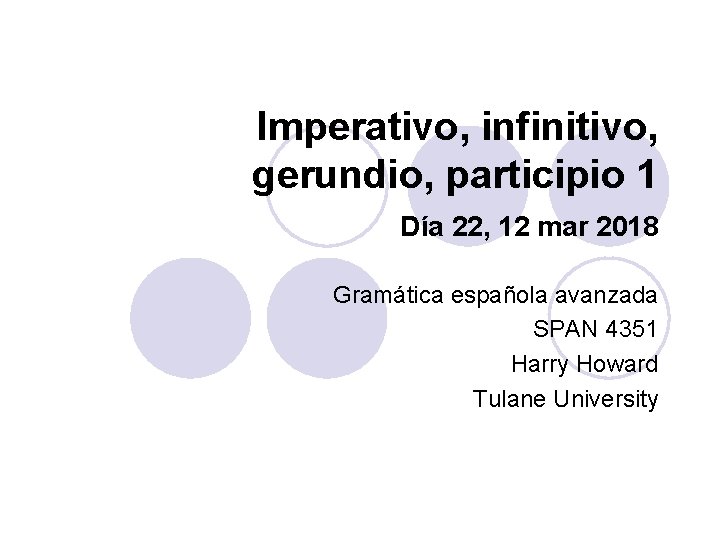 Imperativo, infinitivo, gerundio, participio 1

Día 22, 12 mar 2018

Gramática española avanzada
SPAN 4351
Harry Howard
Tulane University